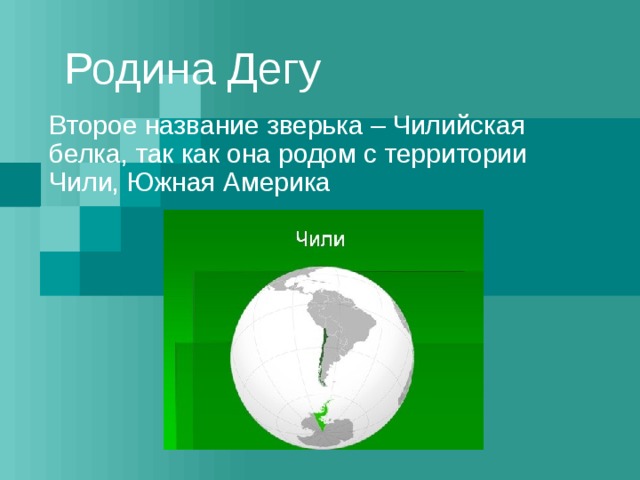 Родина Дегу

Второе название зверька – Чилийская белка, так как она родом с территории Чили, Южная Америка

Чили